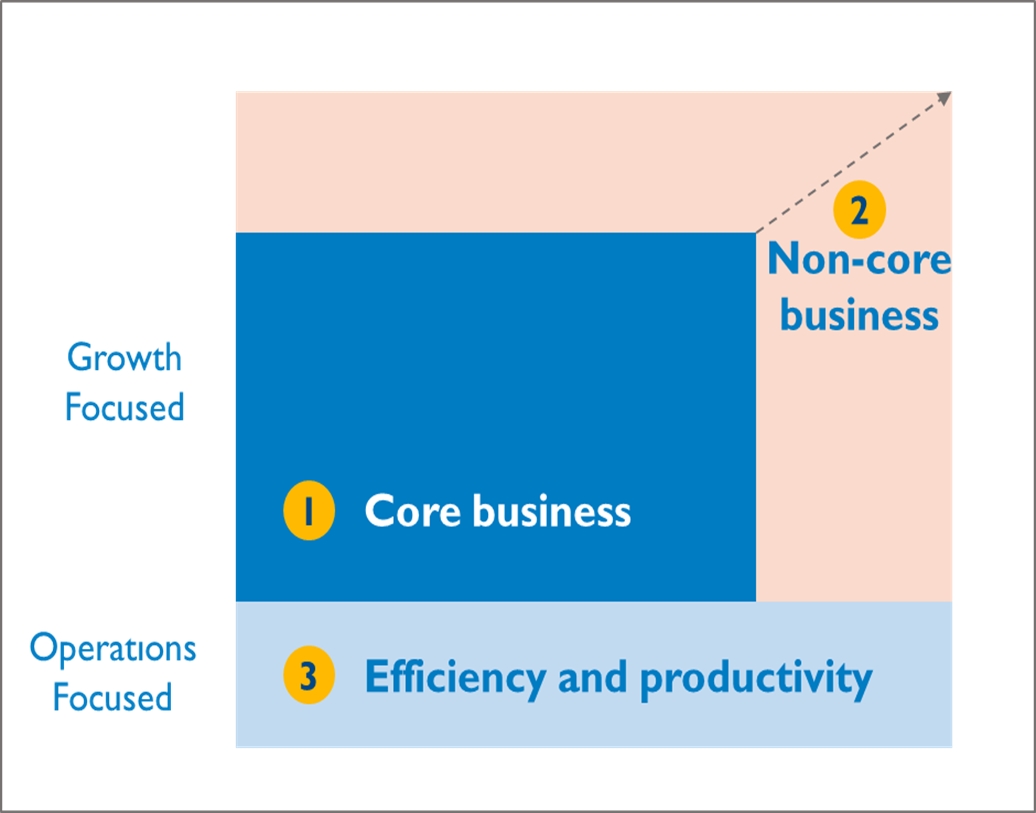 2
Non-core business

Growth Focused

1 Core business

Operations Focused

3 Efficiency and productivity